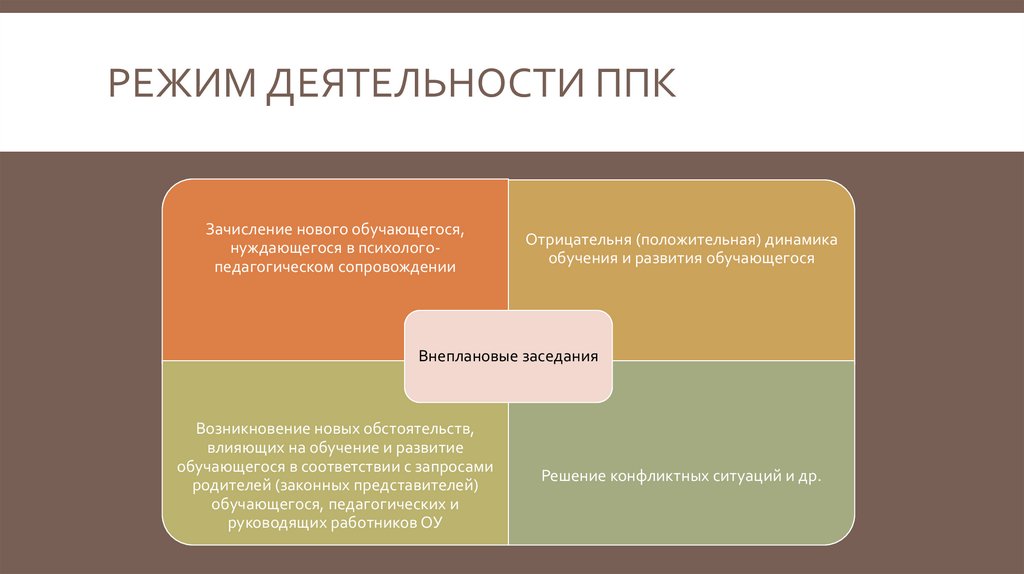 РЕЖИМ ДЕЯТЕЛЬНОСТИ ППК

Зачисление нового обучающегося, нуждающегося в психолого-педагогическом сопровождении

Отрицательня (положительная) динамика обучения и развития обучающегося

Внеплановые заседания

Возникновение новых обстоятельств, влияющих на обучение и развитие обучающегося в соответствии с запросами родителей (законных представителей) обучающегося, педагогических и руководящих работников ОУ

Решение конфликтных ситуаций и др.